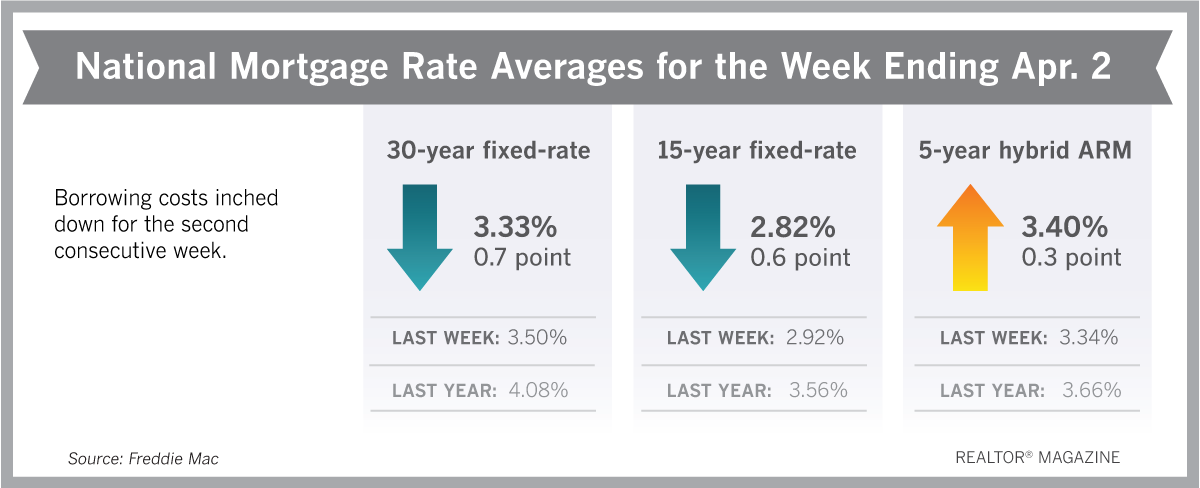 National Mortgage Rate Averages for the Week Ending Apr. 2

Borrowing costs inched down for the second consecutive week.

30-year fixed-rate

3.33%
0.7 point

LAST WEEK: 3.50%

LAST YEAR: 4.08%

15-year fixed-rate

2.82%
0.6 point

LAST WEEK: 2.92%

LAST YEAR: 3.56%

5-year hybrid ARM

3.40%
0.3 point

LAST WEEK: 3.34%

LAST YEAR: 3.66%

Source: Freddie Mac

REALTOR® MAGAZINE